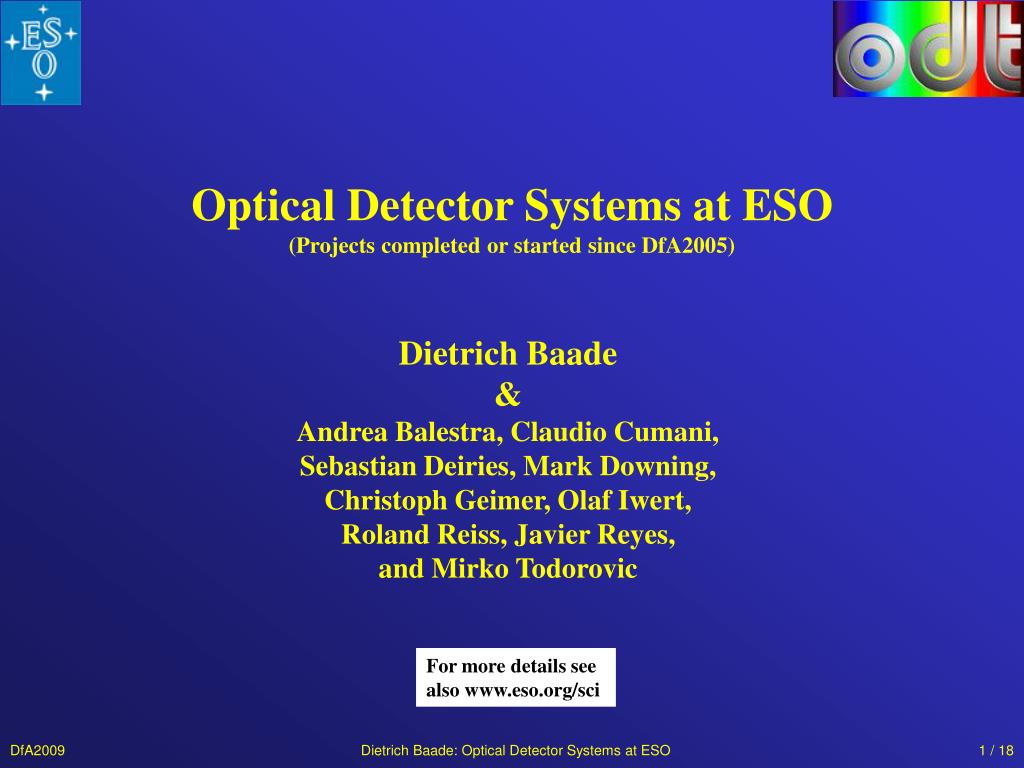 ES
O

odt

Optical Detector Systems at ESO
(Projects completed or started since DfA2005)

Dietrich Baade
&
Andrea Balestra, Claudio Cumani, Sebastian Deiries, Mark Downing, Christoph Geimer, Olaf Iwert, Roland Reiss, Javier Reyes, and Mirko Todorovic

For more details see also www.eso.org/sci

DfA2009

Dietrich Baade: Optical Detector Systems at ESO

1 / 18